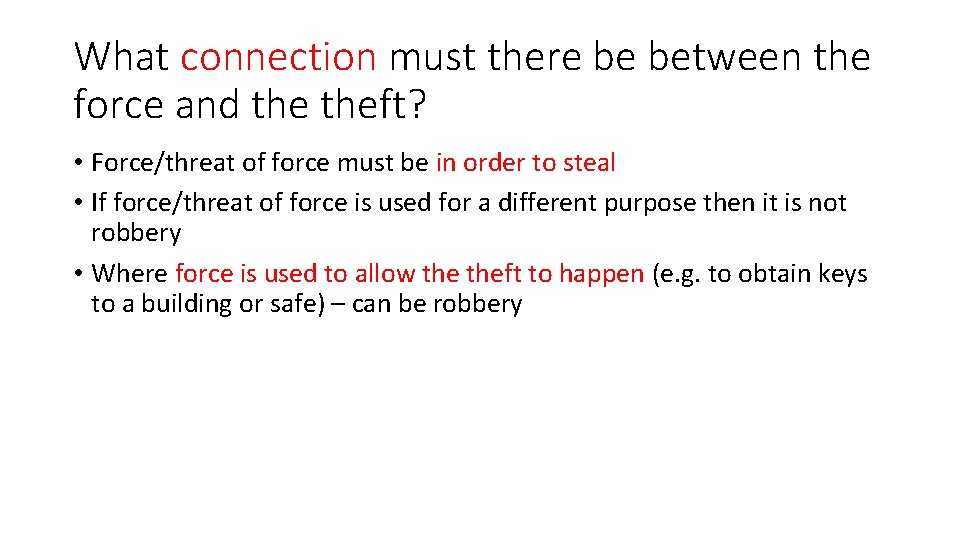 What connection must there be between the force and the theft?

• Force/threat of force must be in order to steal
• If force/threat of force is used for a different purpose then it is not robbery
• Where force is used to allow the theft to happen (e.g. to obtain keys to a building or safe) – can be robbery